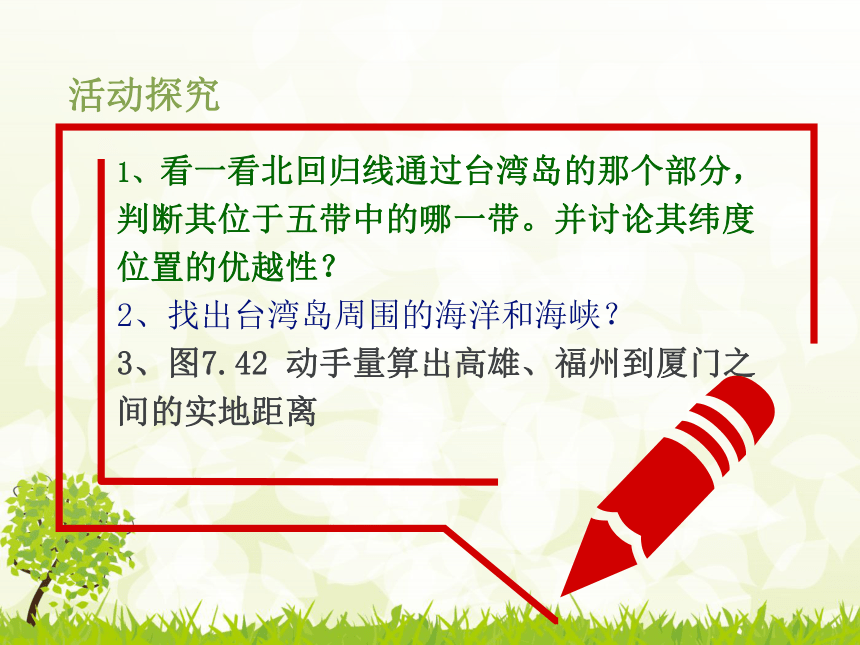 活动探究

1、看一看北回归线通过台湾岛的那个部分，判断其位于五带中的哪一带。并讨论其纬度位置的优越性？

2、找出台湾岛周围的海洋和海峡？

3、图7.42 动手量算出高雄、福州到厦门之间的实地距离